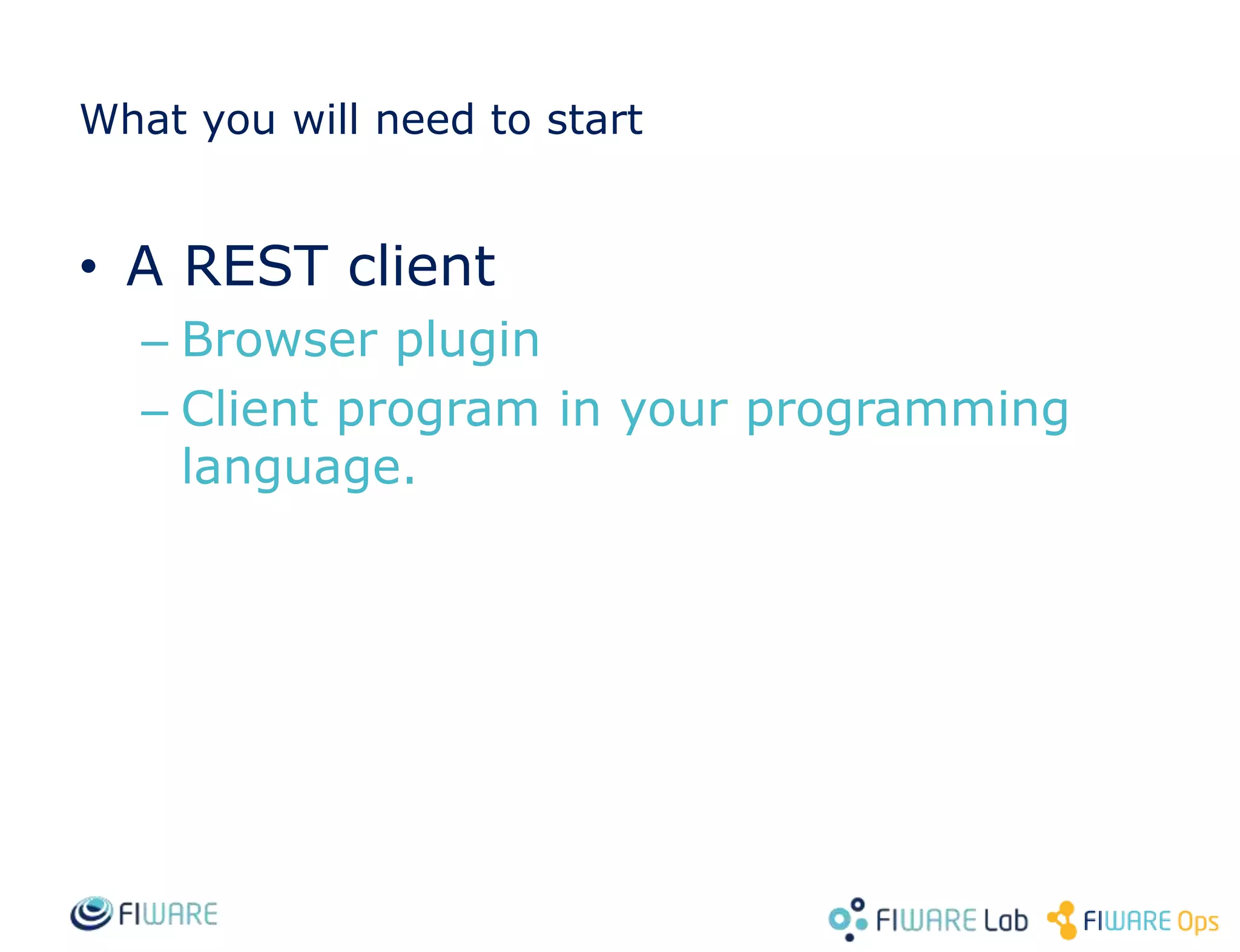 What you will need to start

• A REST client
– Browser plugin
– Client program in your programming language.

FIWARE

FIWARE Lab FIWARE Ops